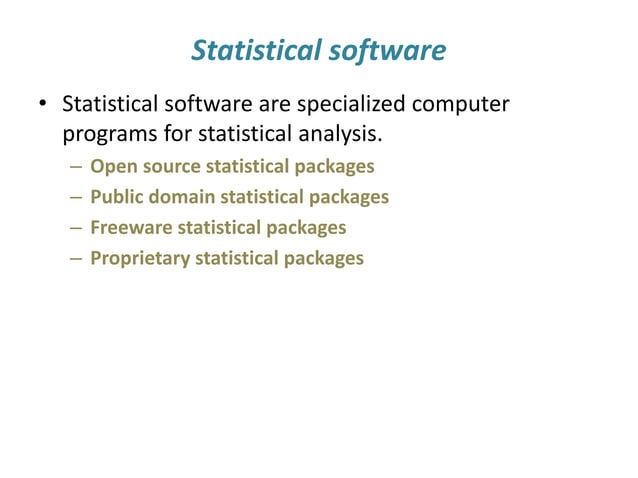 Statistical software

• Statistical software are specialized computer programs for statistical analysis.
– Open source statistical packages
– Public domain statistical packages
– Freeware statistical packages
– Proprietary statistical packages